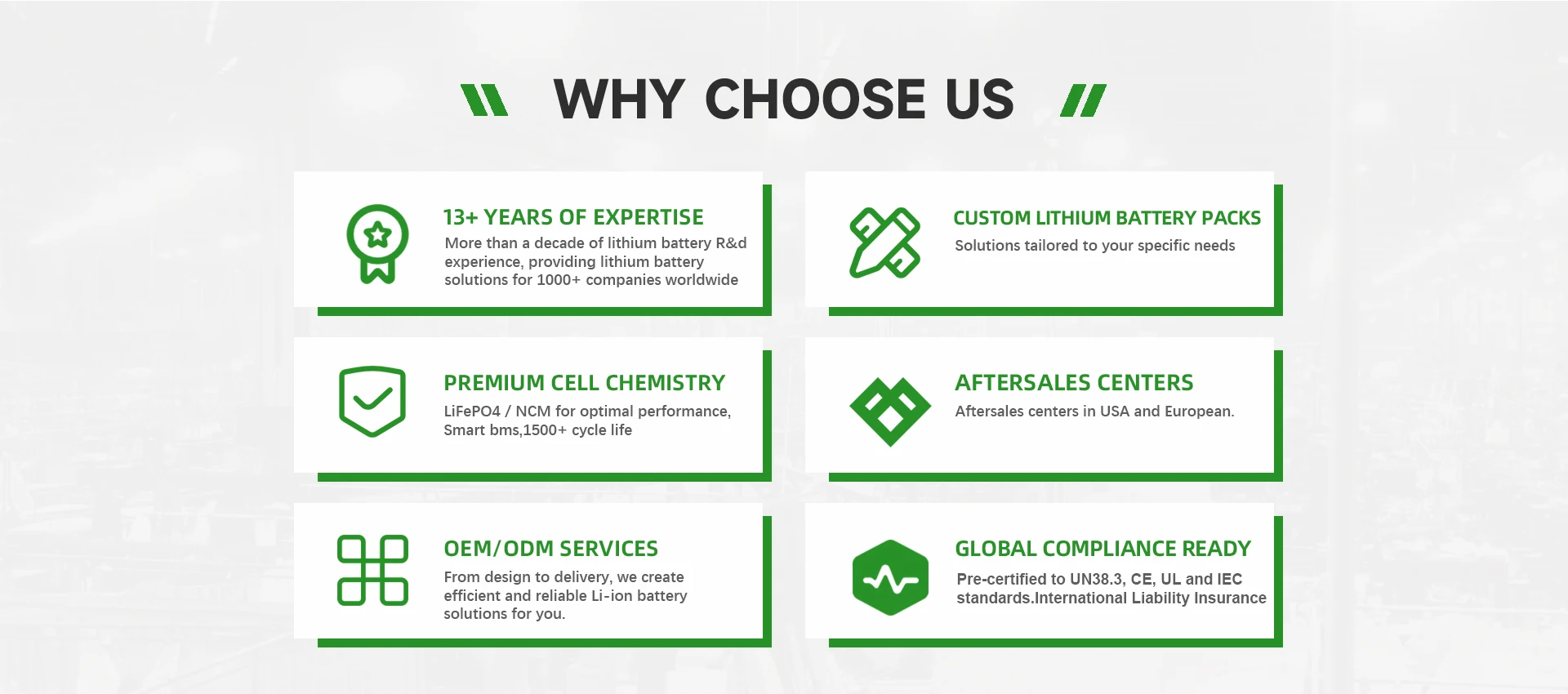 WHY CHOOSE US

13+ YEARS OF EXPERTISE
More than a decade of lithium battery R&d experience, providing lithium battery solutions for 1000+ companies worldwide

CUSTOM LITHIUM BATTERY PACKS
Solutions tailored to your specific needs

PREMIUM CELL CHEMISTRY
LiFePO4 / NCM for optimal performance, Smart bms,1500+ cycle life

AFTERSALES CENTERS
Aftersales centers in USA and European.

OEM/ODM SERVICES
From design to delivery, we create efficient and reliable Li-ion battery solutions for you.

GLOBAL COMPLIANCE READY
Pre-certified to UN38.3, CE, UL and IEC standards.International Liability Insurance